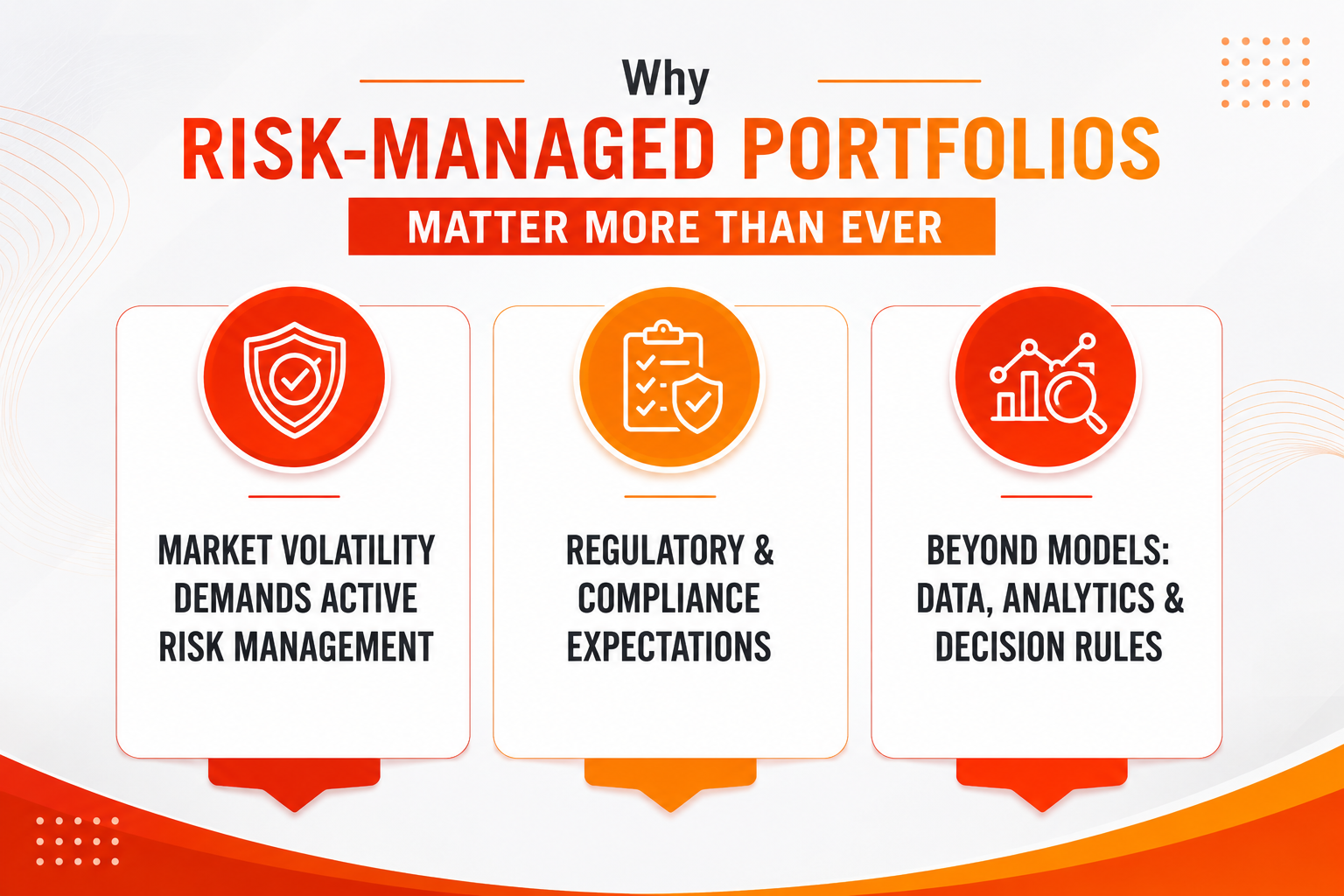 Why
RISK-MANAGED PORTFOLIOS
MATTER MORE THAN EVER

MARKET VOLATILITY DEMANDS ACTIVE RISK MANAGEMENT

REGULATORY & COMPLIANCE EXPECTATIONS

BEYOND MODELS: DATA, ANALYTICS & DECISION RULES